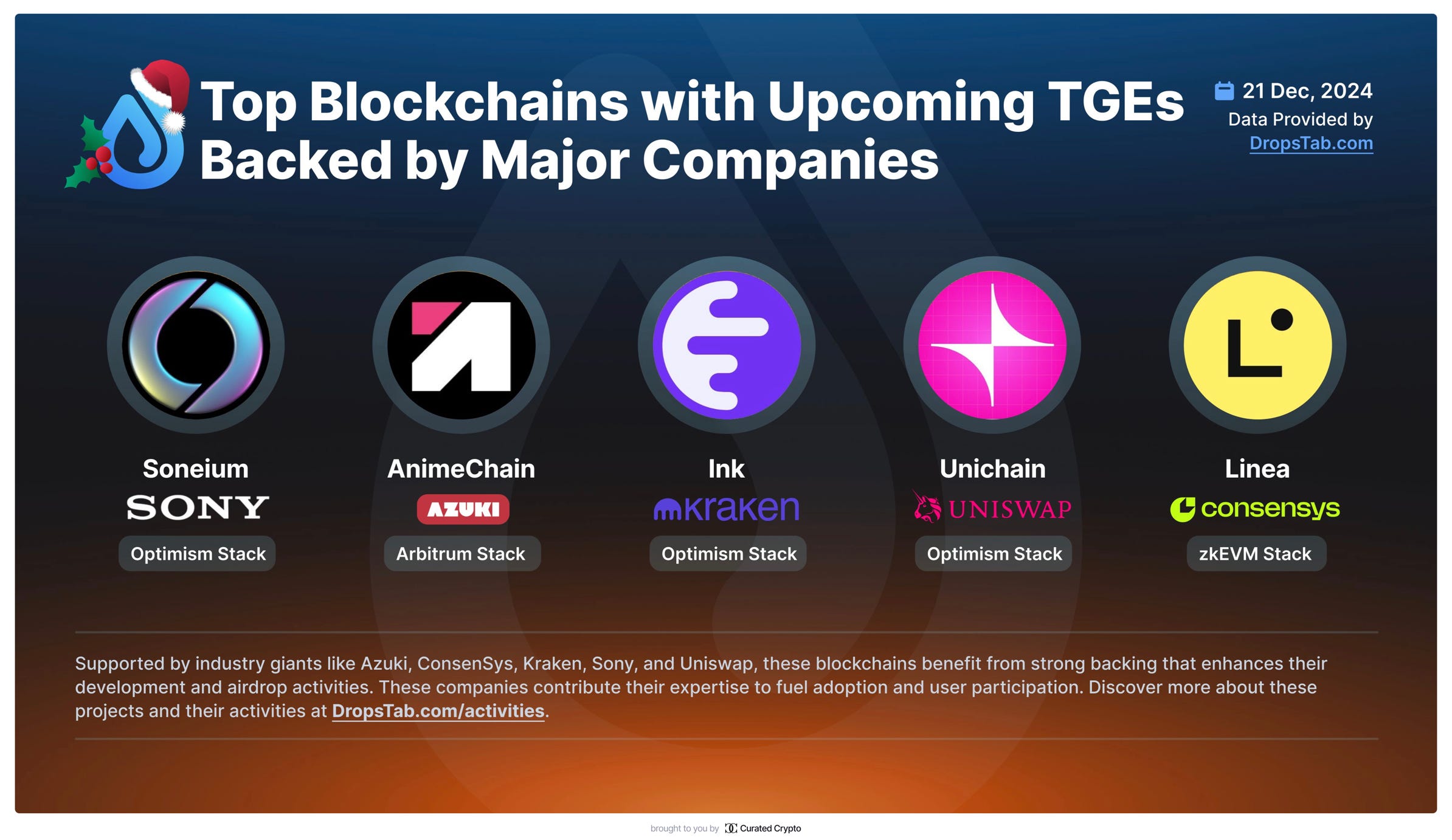 Top Blockchains with Upcoming TGEs Backed by Major Companies

21 Dec, 2024
Data Provided by DropsTab.com

Soneium
SONY
Optimism Stack

AnimeChain
AZUKI
Arbitrum Stack

Ink
kraken
Optimism Stack

Unichain
UNISWAP
Optimism Stack

Linea
consensys
zkEVM Stack

Supported by industry giants like Azuki, ConsenSys, Kraken, Sony, and Uniswap, these blockchains benefit from strong backing that enhances their development and airdrop activities. These companies contribute their expertise to fuel adoption and user participation. Discover more about these projects and their activities at DropsTab.com/activities.

brought to you by Curated Crypto